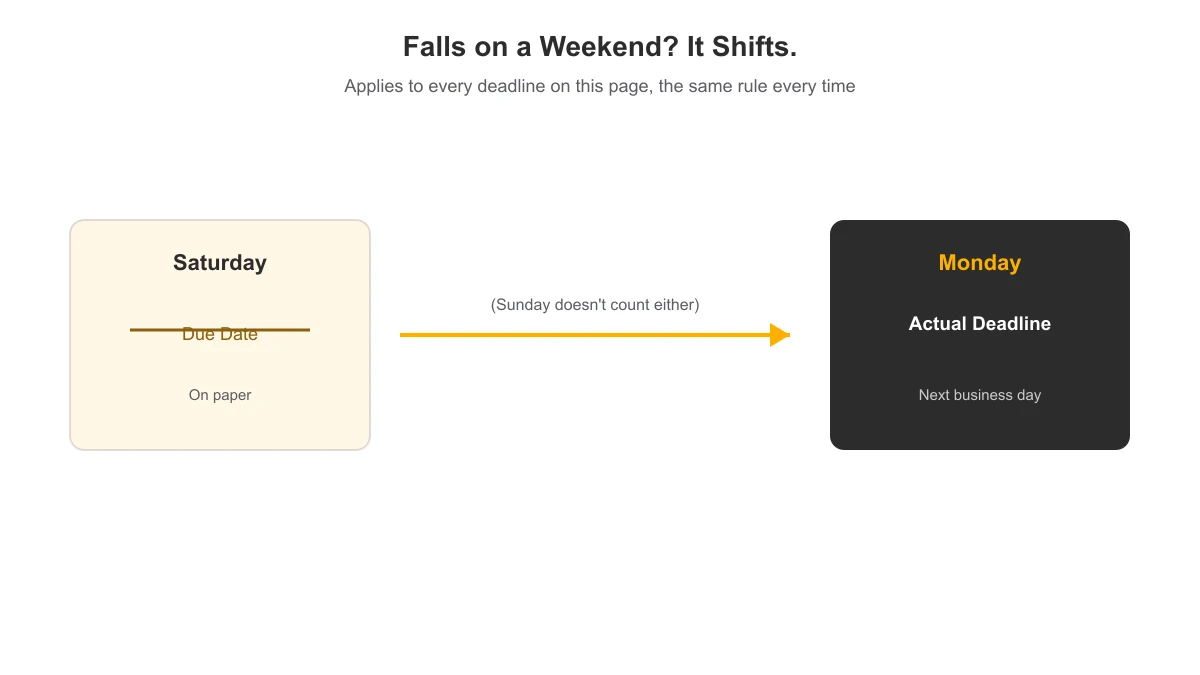 Falls on a Weekend? It Shifts.

Applies to every deadline on this page, the same rule every time

Saturday

Due Date

On paper

(Sunday doesn't count either)

Monday

Actual Deadline

Next business day